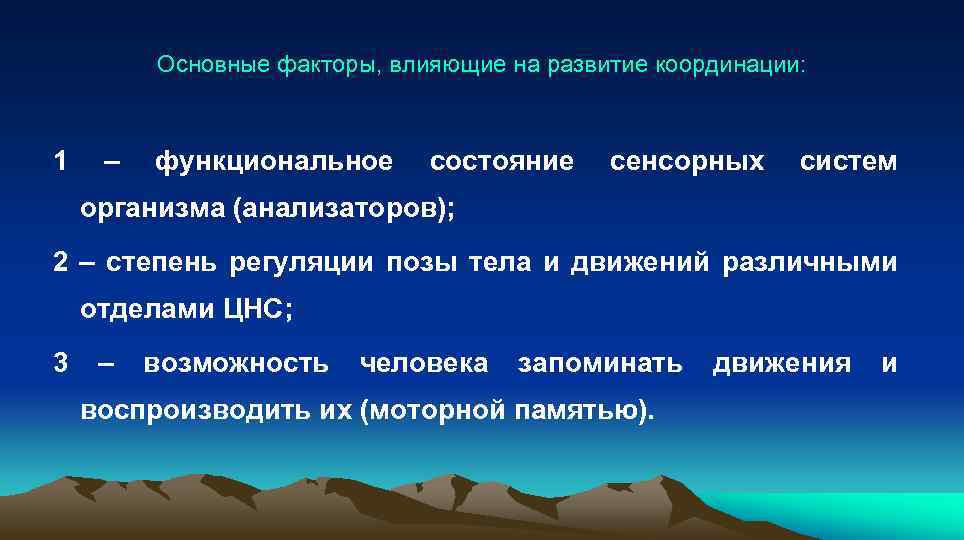 Основные факторы, влияющие на развитие координации:

1 – функциональное состояние сенсорных систем организма (анализаторов);

2 – степень регуляции позы тела и движений различными отделами ЦНС;

3 – возможность человека запоминать движения и воспроизводить их (моторной памятью).